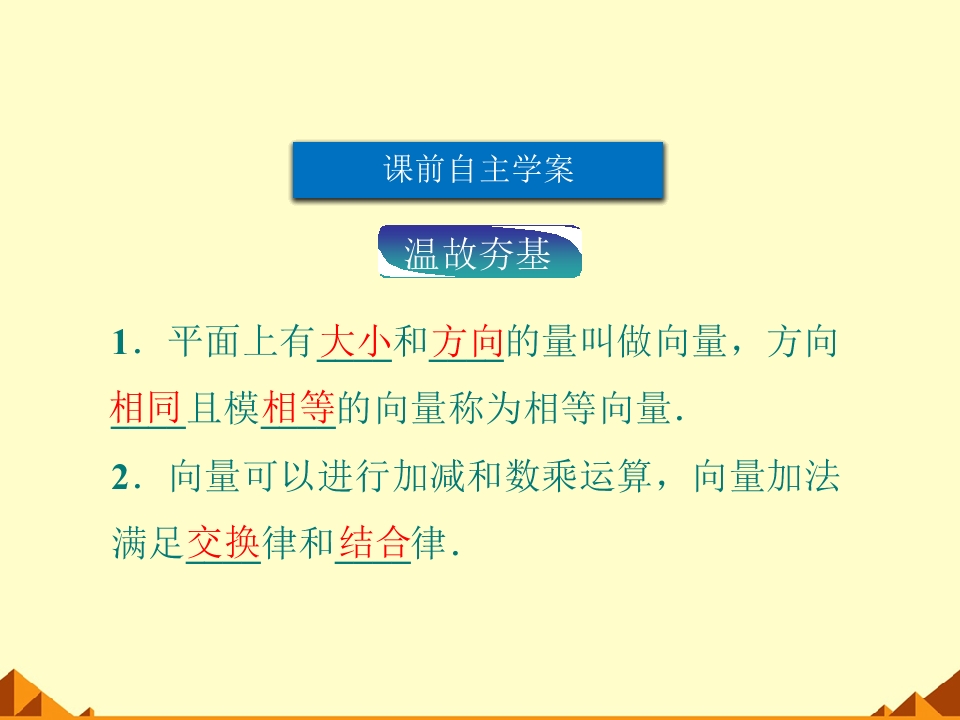 课前自主学案

温故夯基

1．平面上有大小和方向的量叫做向量，方向相同且模相等的向量称为相等向量．

2．向量可以进行加减和数乘运算，向量加法满足交换律和结合律．